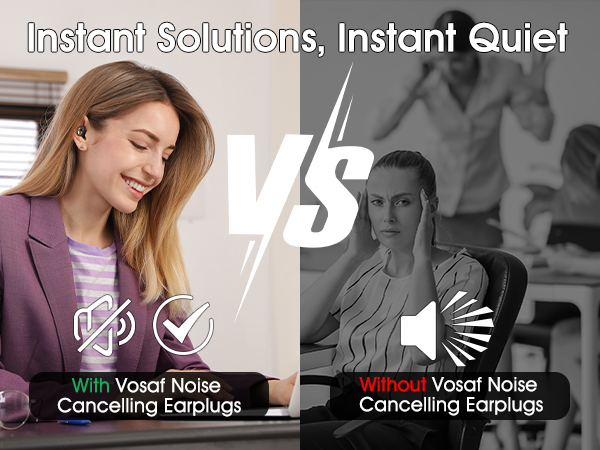 Instant Solutions, Instant Quiet

VS

With Vosaf Noise Cancelling Earplugs

Without Vosaf Noise Cancelling Earplugs